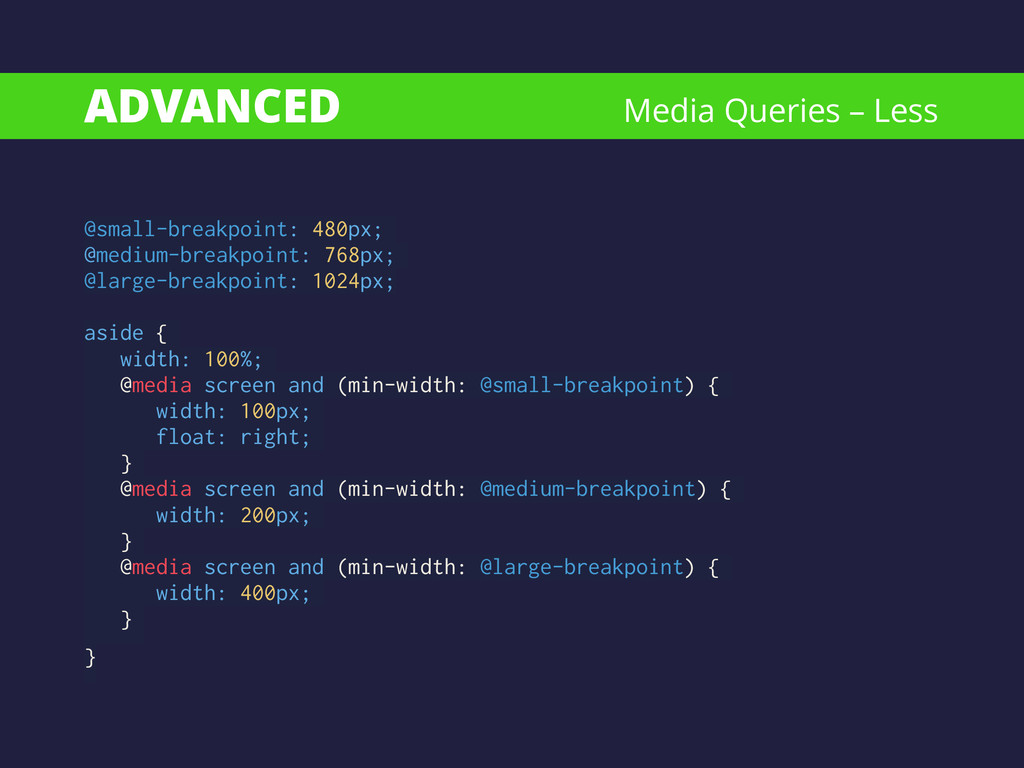 ADVANCED

Media Queries – Less

@small-breakpoint: 480px;
@medium-breakpoint: 768px;
@large-breakpoint: 1024px;

aside {
width: 100%;
@media screen and (min-width: @small-breakpoint) {
width: 100px;
float: right;
}
@media screen and (min-width: @medium-breakpoint) {
width: 200px;
}
@media screen and (min-width: @large-breakpoint) {
width: 400px;
}
}